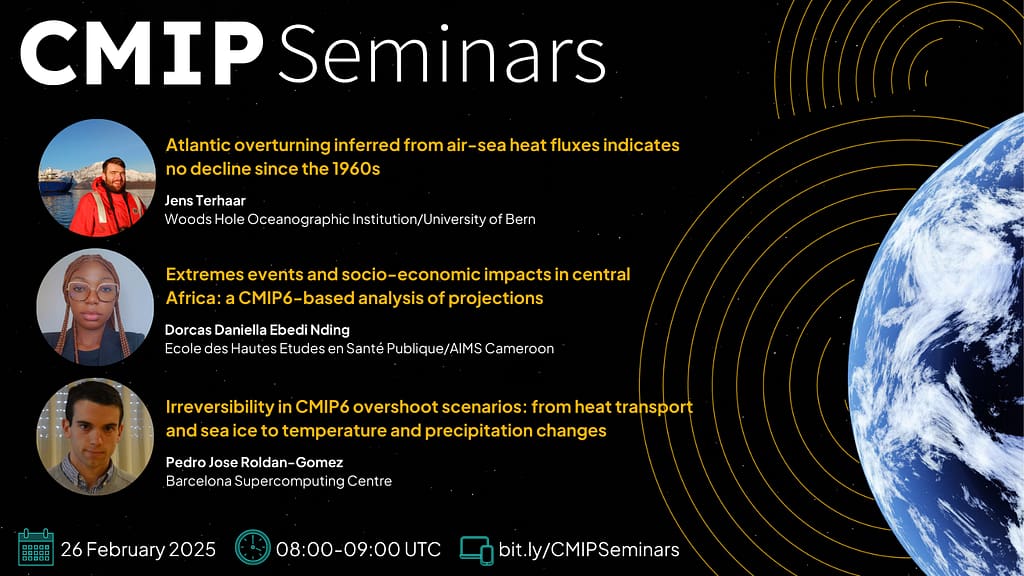 CMIP Seminars

Atlantic overturning inferred from air-sea heat fluxes indicates no decline since the 1960s

Jens Terhaar
Woods Hole Oceanographic Institution/University of Bern

Extremes events and socio-economic impacts in central Africa: a CMIP6-based analysis of projections

Dorcas Daniella Ebedi Nding
Ecole des Hautes Etudes en Santé Publique/AIMS Cameroon

Irreversibility in CMIP6 overshoot scenarios: from heat transport and sea ice to temperature and precipitation changes

Pedro Jose Roldan-Gomez
Barcelona Supercomputing Centre

26 February 2025
08:00-09:00 UTC
bit.ly/CMIPSeminars